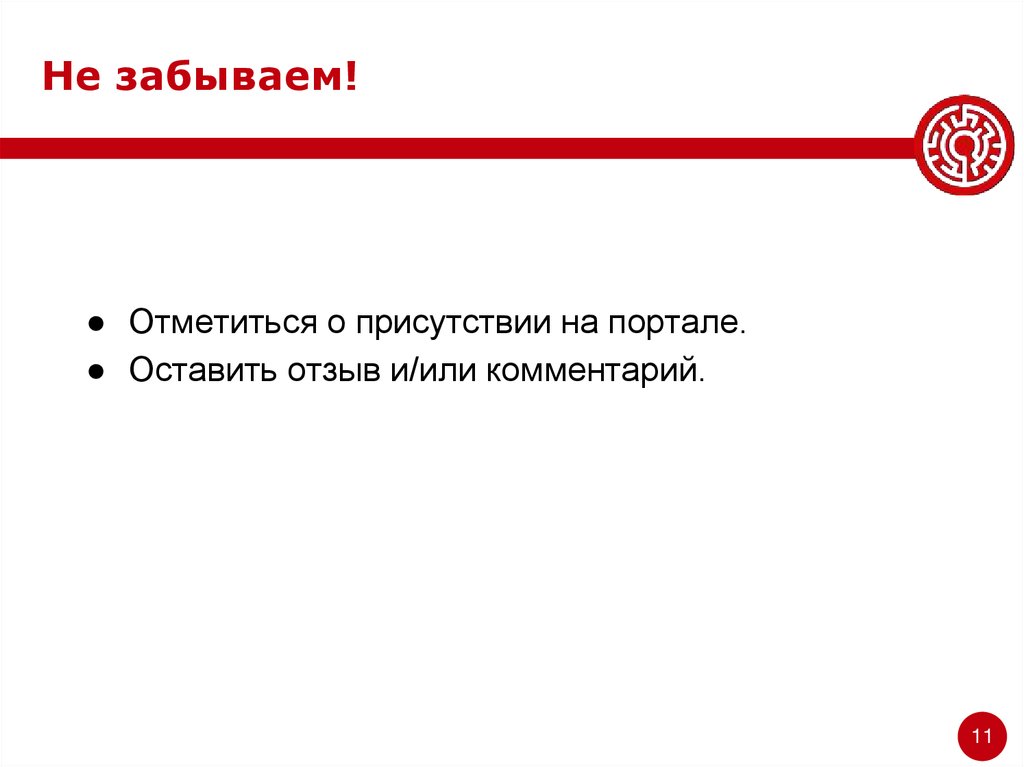 Не забываем!

● Отметиться о присутствии на портале.
● Оставить отзыв и/или комментарий.

11